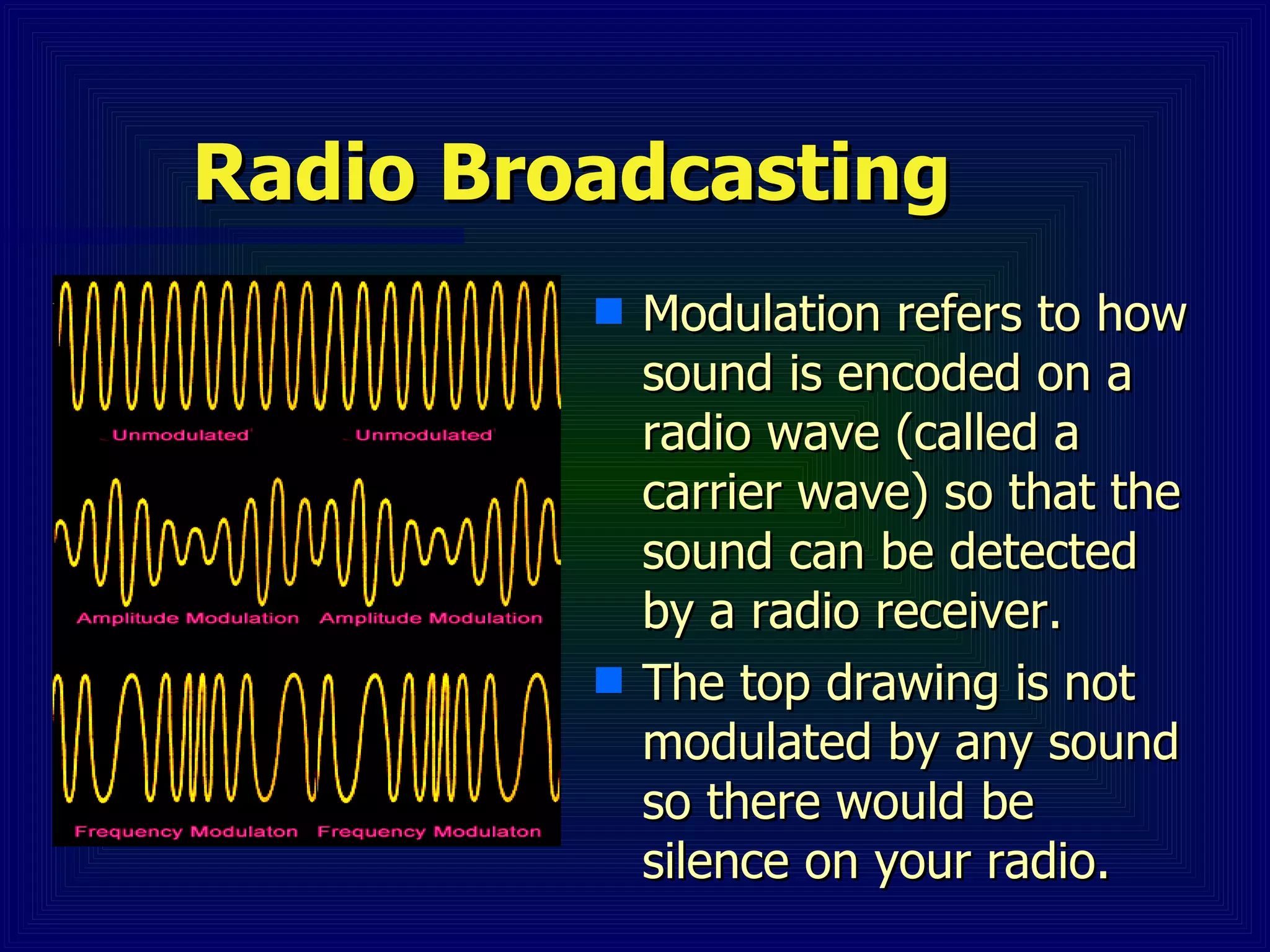 Radio Broadcasting

Unmodulated Unmodulated

Amplitude Modulation Amplitude Modulation

Frequency Modulaton Frequency Modulaton

Modulation refers to how sound is encoded on a radio wave (called a carrier wave) so that the sound can be detected by a radio receiver.

The top drawing is not modulated by any sound so there would be silence on your radio.